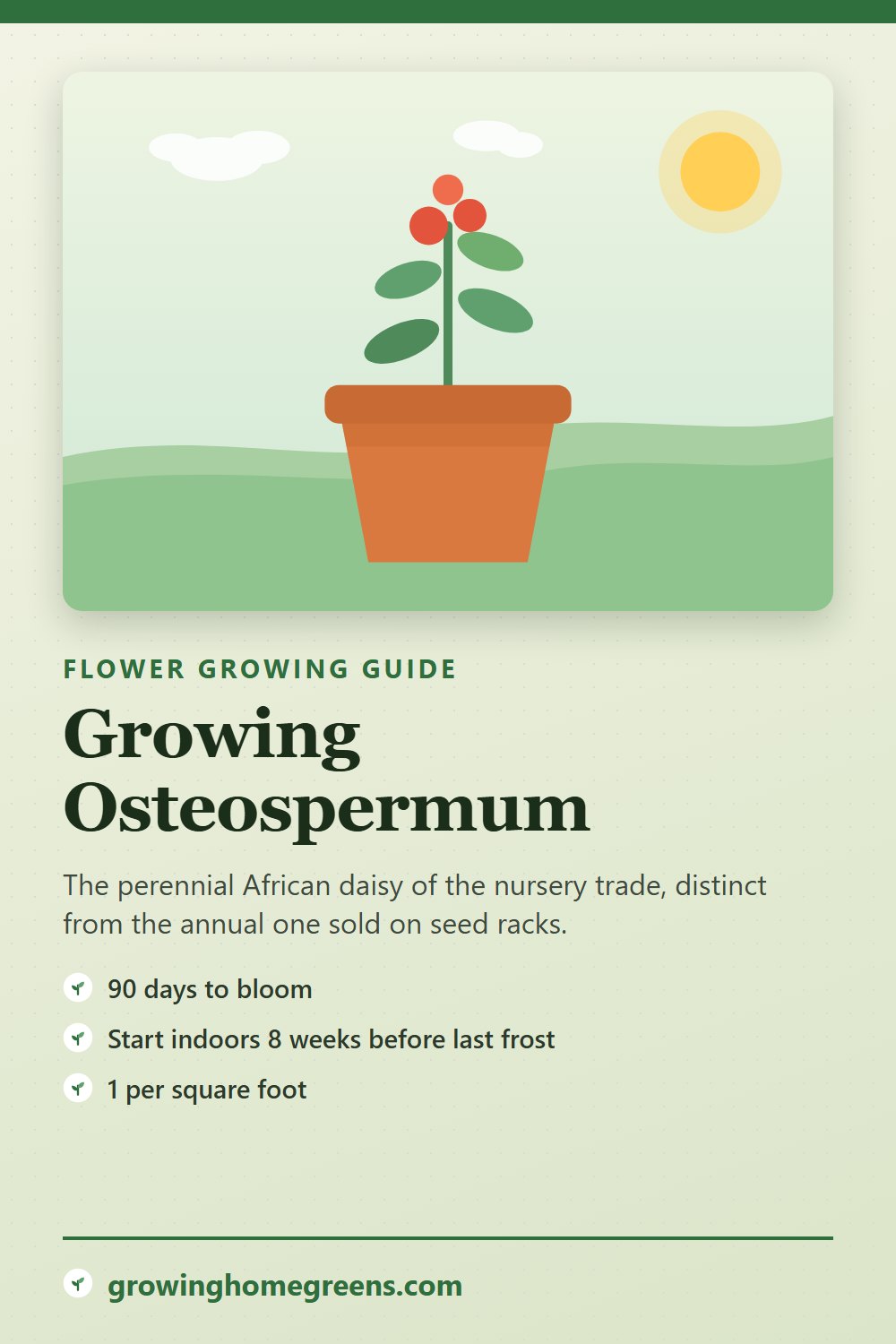 FLOWER GROWING GUIDE

Growing Osteospermum

The perennial African daisy of the nursery trade, distinct from the annual one sold on seed racks.

90 days to bloom

Start indoors 8 weeks before last frost

1 per square foot

growinghomegreens.com